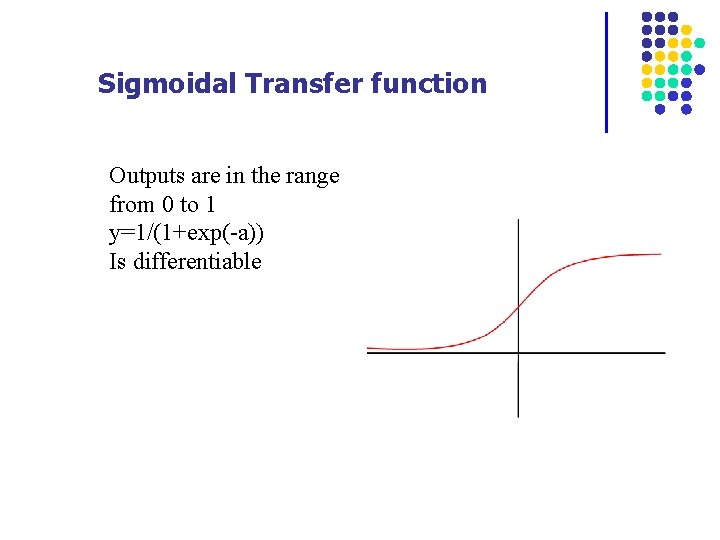 Sigmoidal Transfer function

Outputs are in the range from 0 to 1
y=1/(1+exp(-a))
Is differentiable